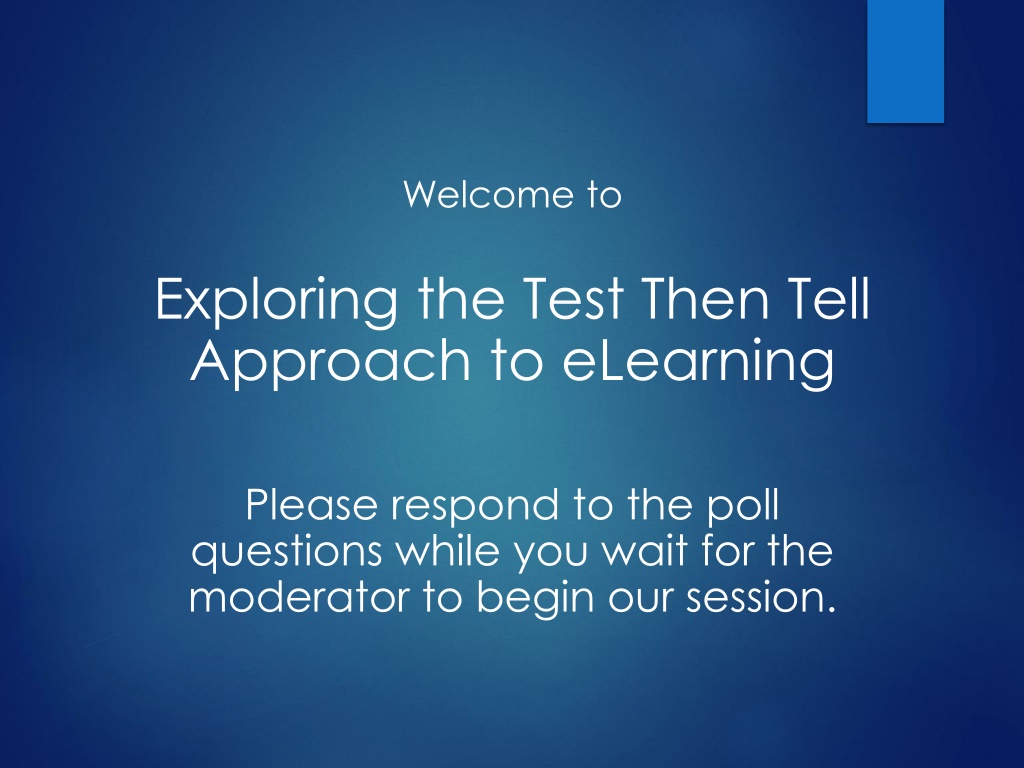 Welcome to

Exploring the Test Then Tell Approach to eLearning

Please respond to the poll questions while you wait for the moderator to begin our session.